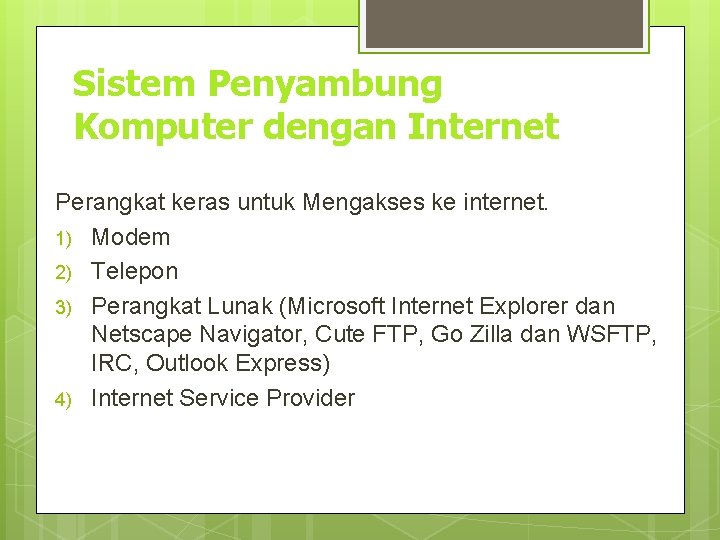 Sistem Penyambung Komputer dengan Internet

Perangkat keras untuk Mengakses ke internet.

1) Modem
2) Telepon
3) Perangkat Lunak (Microsoft Internet Explorer dan Netscape Navigator, Cute FTP, Go Zilla dan WSFTP, IRC, Outlook Express)
4) Internet Service Provider